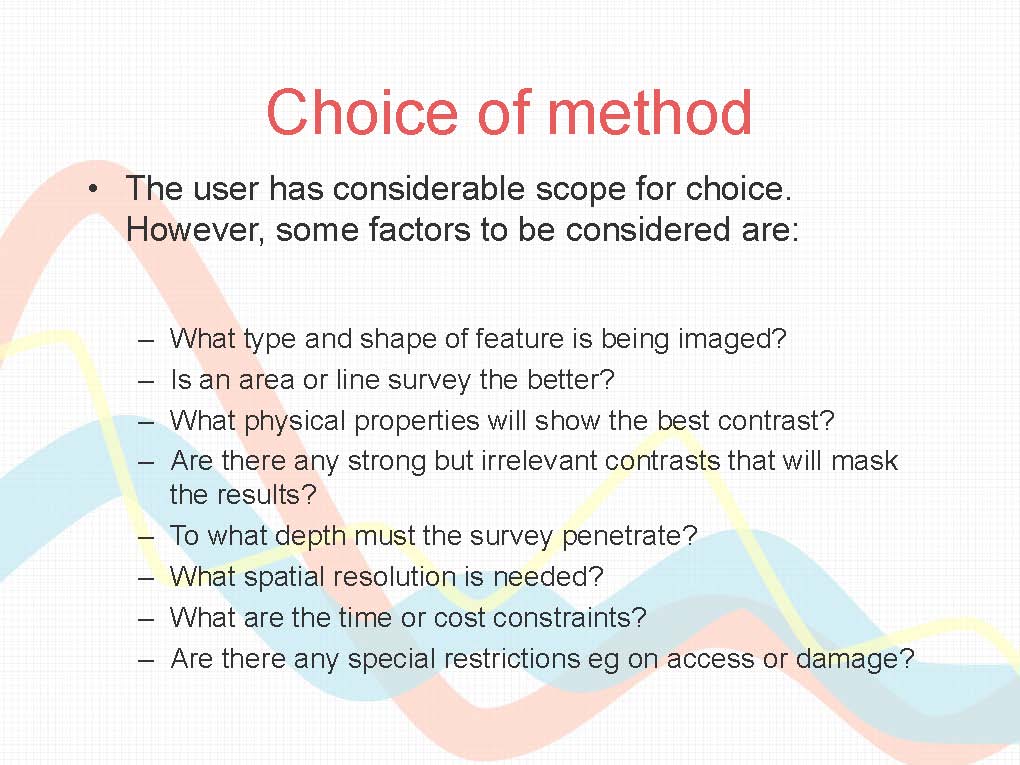 Choice of method

• The user has considerable scope for choice. However, some factors to be considered are:

– What type and shape of feature is being imaged?
– Is an area or line survey the better?
– What physical properties will show the best contrast?
– Are there any strong but irrelevant contrasts that will mask the results?
– To what depth must the survey penetrate?
– What spatial resolution is needed?
– What are the time or cost constraints?
– Are there any special restrictions eg on access or damage?